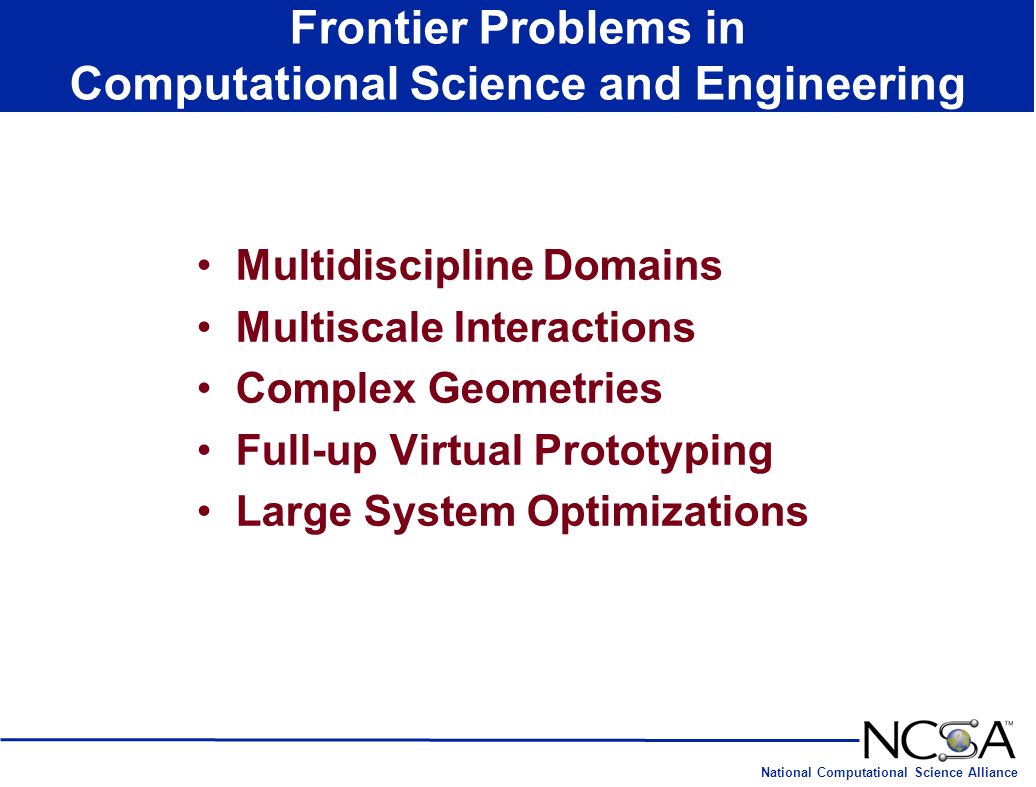 Frontier Problems in
Computational Science and Engineering

• Multidiscipline Domains
• Multiscale Interactions
• Complex Geometries
• Full-up Virtual Prototyping
• Large System Optimizations

NCSA™
National Computational Science Alliance